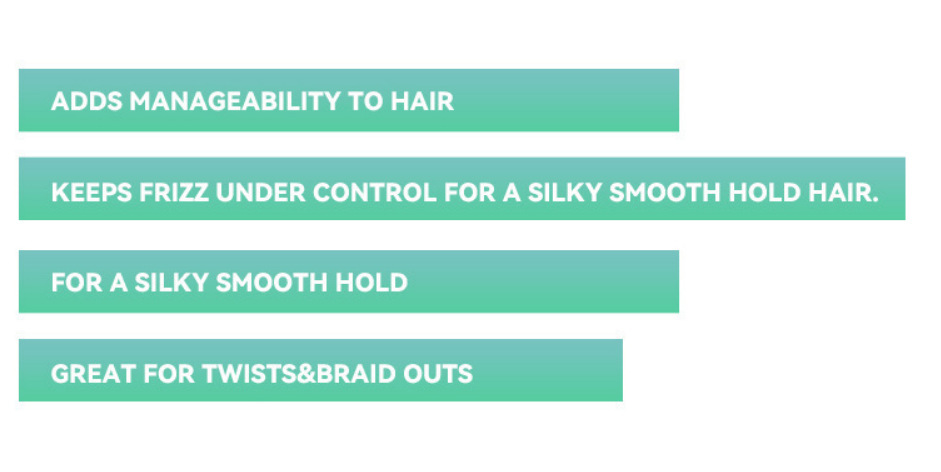 ADDS MANAGEABILITY TO HAIR

KEEPS FRIZZ UNDER CONTROL FOR A SILKY SMOOTH HOLD HAIR.

FOR A SILKY SMOOTH HOLD

GREAT FOR TWISTS&BRAID OUTS